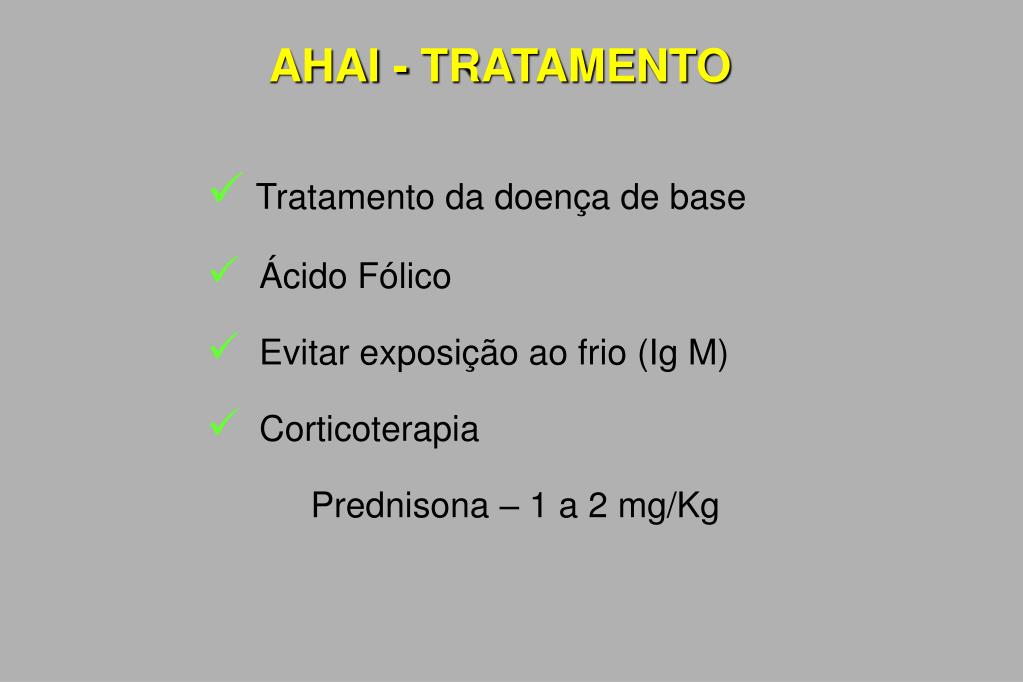 AHAI - TRATAMENTO

✓ Tratamento da doença de base

✓ Ácido Fólico

✓ Evitar exposição ao frio (Ig M)

✓ Corticoterapia

Prednisona – 1 a 2 mg/Kg